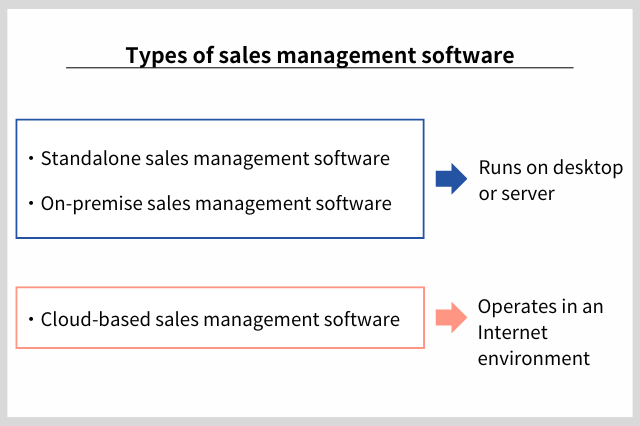 Types of sales management software

・Standalone sales management software

・On-premise sales management software

Runs on desktop or server

・Cloud-based sales management software

Operates in an Internet environment